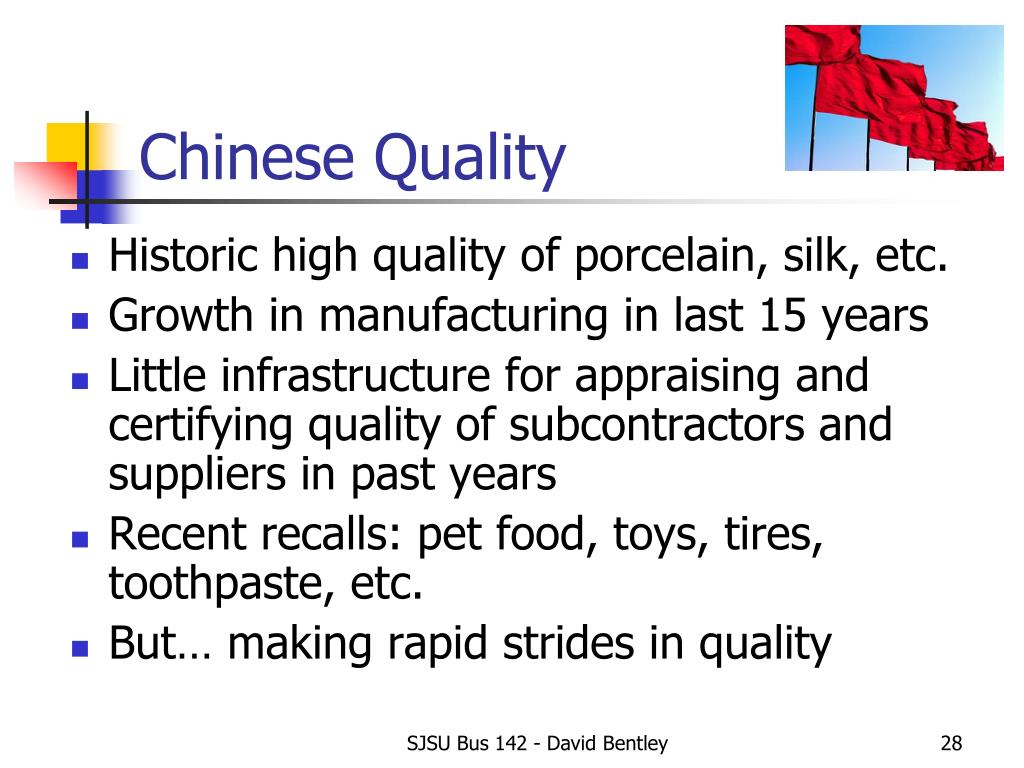 Chinese Quality

- Historic high quality of porcelain, silk, etc.
- Growth in manufacturing in last 15 years
- Little infrastructure for appraising and certifying quality of subcontractors and suppliers in past years
- Recent recalls: pet food, toys, tires, toothpaste, etc.
- But… making rapid strides in quality

SJSU Bus 142 - David Bentley

28